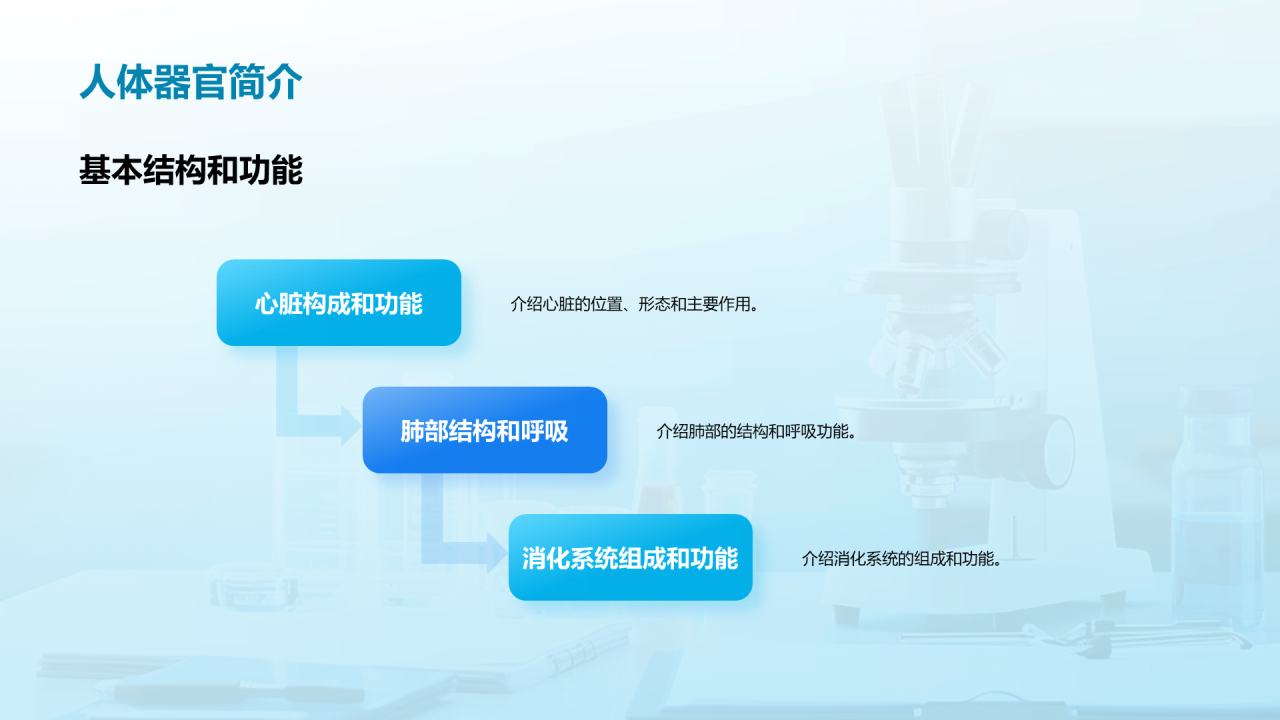 人体器官简介

基本结构和功能

心脏构成和功能

介绍心脏的位置、形态和主要作用。

肺部结构和呼吸

介绍肺部的结构和呼吸功能。

消化系统组成和功能

介绍消化系统的组成和功能。